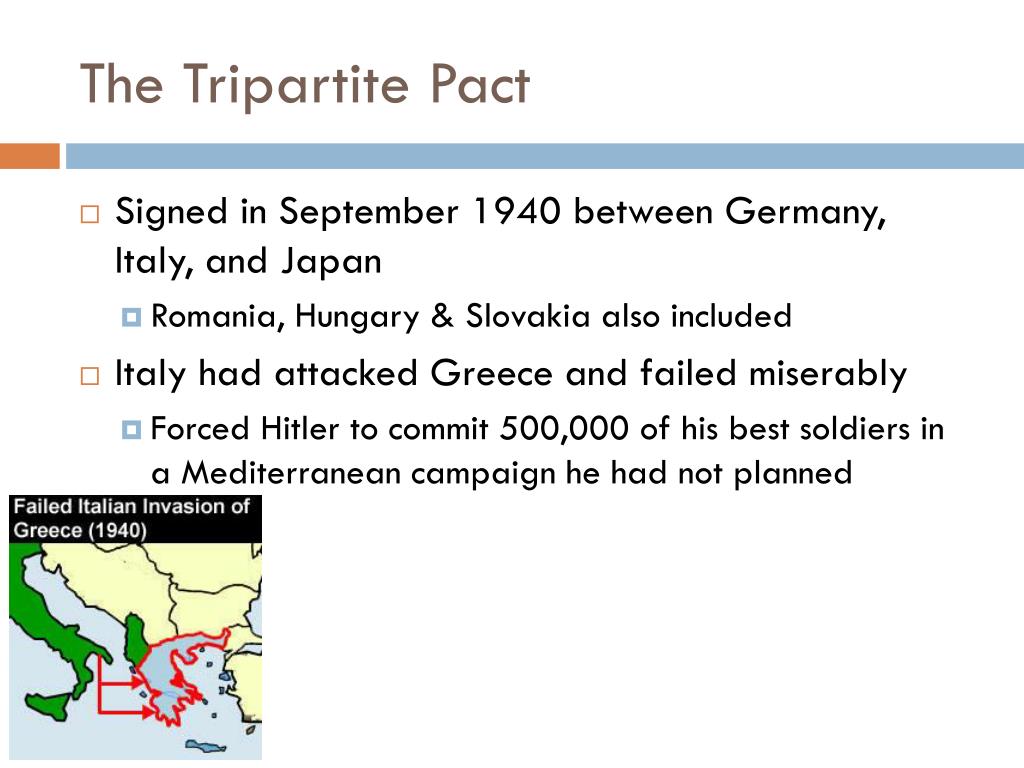 The Tripartite Pact

Signed in September 1940 between Germany, Italy, and Japan

Romania, Hungary & Slovakia also included

Italy had attacked Greece and failed miserably

Forced Hitler to commit 500,000 of his best soldiers in a Mediterranean campaign he had not planned

Failed Italian Invasion of Greece (1940)